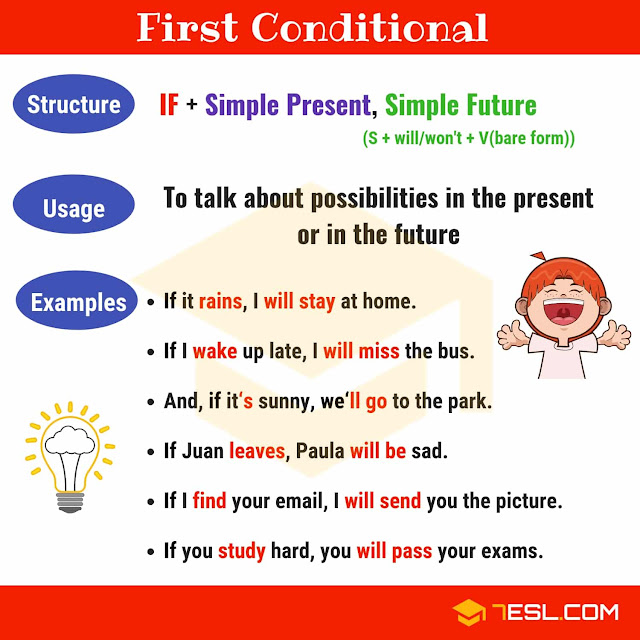 First Conditional

Structure

IF + Simple Present, Simple Future

(S + will/won't + V(bare form))

Usage

To talk about possibilities in the present or in the future

Examples

• If it rains, I will stay at home.

• If I wake up late, I will miss the bus.

• And, if it's sunny, we'll go to the park.

• If Juan leaves, Paula will be sad.

• If I find your email, I will send you the picture.

• If you study hard, you will pass your exams.

7ESL.COM